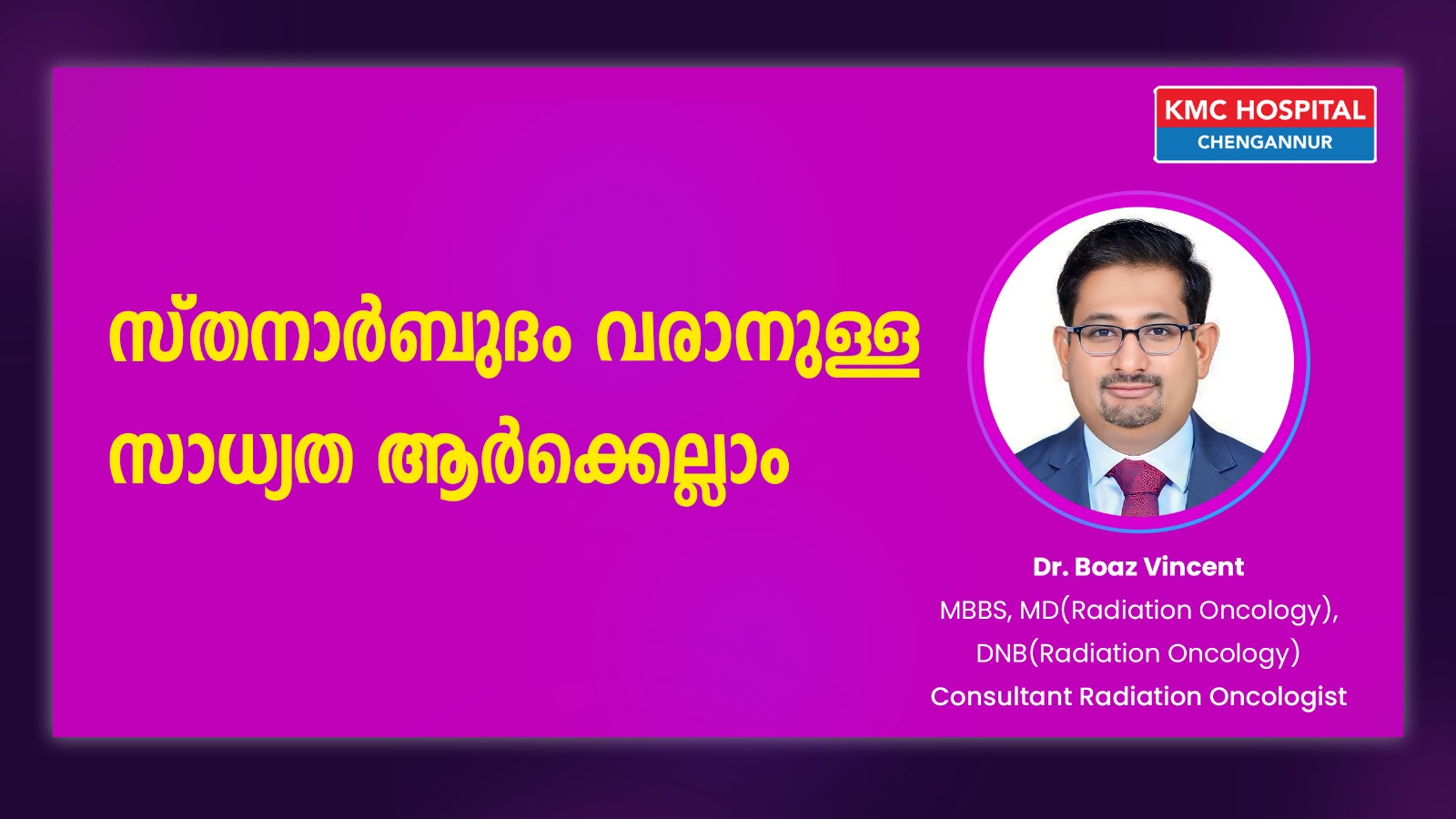 KMC HOSPITAL
CHENGANNUR

സ്തനാർബുദം വരാനുള്ള സാധ്യത ആർക്കെല്ലാം

Dr. Boaz Vincent
MBBS, MD(Radiation Oncology),
DNB(Radiation Oncology)
Consultant Radiation Oncologist